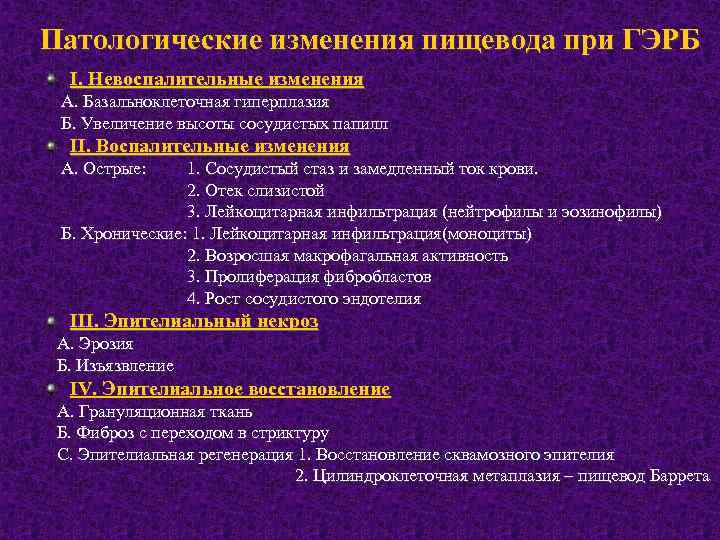 Патологические изменения пищевода при ГЭРБ

I. Невоспалительные изменения
А. Базальноклеточная гиперплазия
Б. Увеличение высоты сосудистых папилл

II. Воспалительные изменения
А. Острые: 1. Сосудистый стаз и замедленный ток крови.
2. Отек слизистой
3. Лейкоцитарная инфильтрация (нейтрофилы и эозинофилы)
Б. Хронические: 1. Лейкоцитарная инфильтрация(моноциты)
2. Возросшая макрофагальная активность
3. Пролиферация фибробластов
4. Рост сосудистого эндотелия

III. Эпителиальный некроз
А. Эрозия
Б. Изъязвление

IV. Эпителиальное восстановление
А. Грануляционная ткань
Б. Фиброз с переходом в стриктуру
С. Эпителиальная регенерация 1. Восстановление сквамозного эпителия
2. Цилиндроклеточная метаплазия – пищевод Баррета